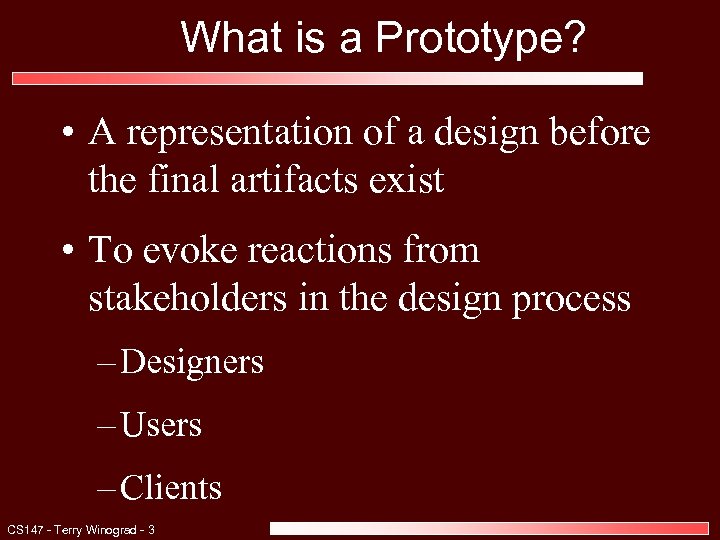 What is a Prototype?

• A representation of a design before the final artifacts exist

• To evoke reactions from stakeholders in the design process

– Designers

– Users

– Clients

CS147 - Terry Winograd - 3